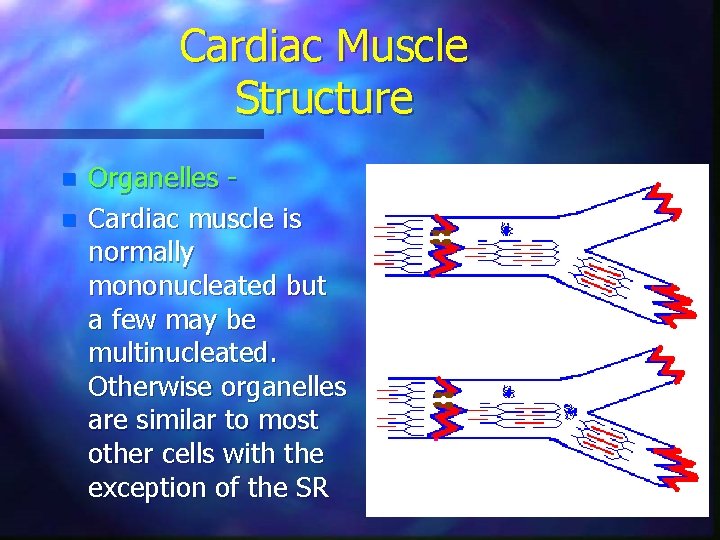 Cardiac Muscle Structure

Organelles -

Cardiac muscle is normally mononucleated but a few may be multinucleated. Otherwise organelles are similar to most other cells with the exception of the SR